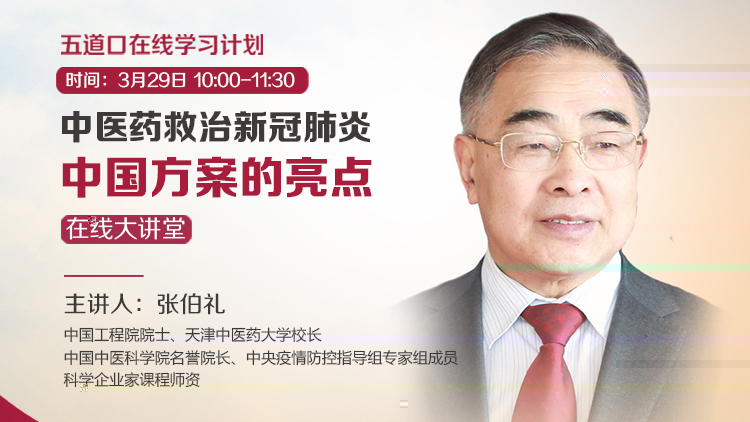 五道口在线学习计划

时间：3月29日 10:00-11:30

中医药救治新冠肺炎

中国方案的亮点

在线大讲堂

主讲人：张伯礼

中国工程院院士、天津中医药大学校长
中国中医科学院名誉院长、中央疫情防控指导组专家组成员
科学企业家课程师资